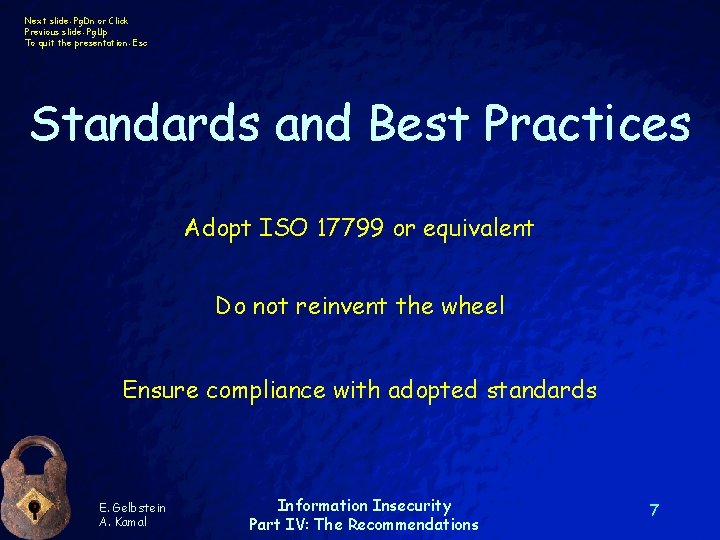 Next slide: PgDn or Click
Previous slide: PgUp
To quit the presentation: Esc

Standards and Best Practices

Adopt ISO 17799 or equivalent

Do not reinvent the wheel

Ensure compliance with adopted standards

E. Gelbstein
A. Kamal

Information Insecurity
Part IV: The Recommendations

7